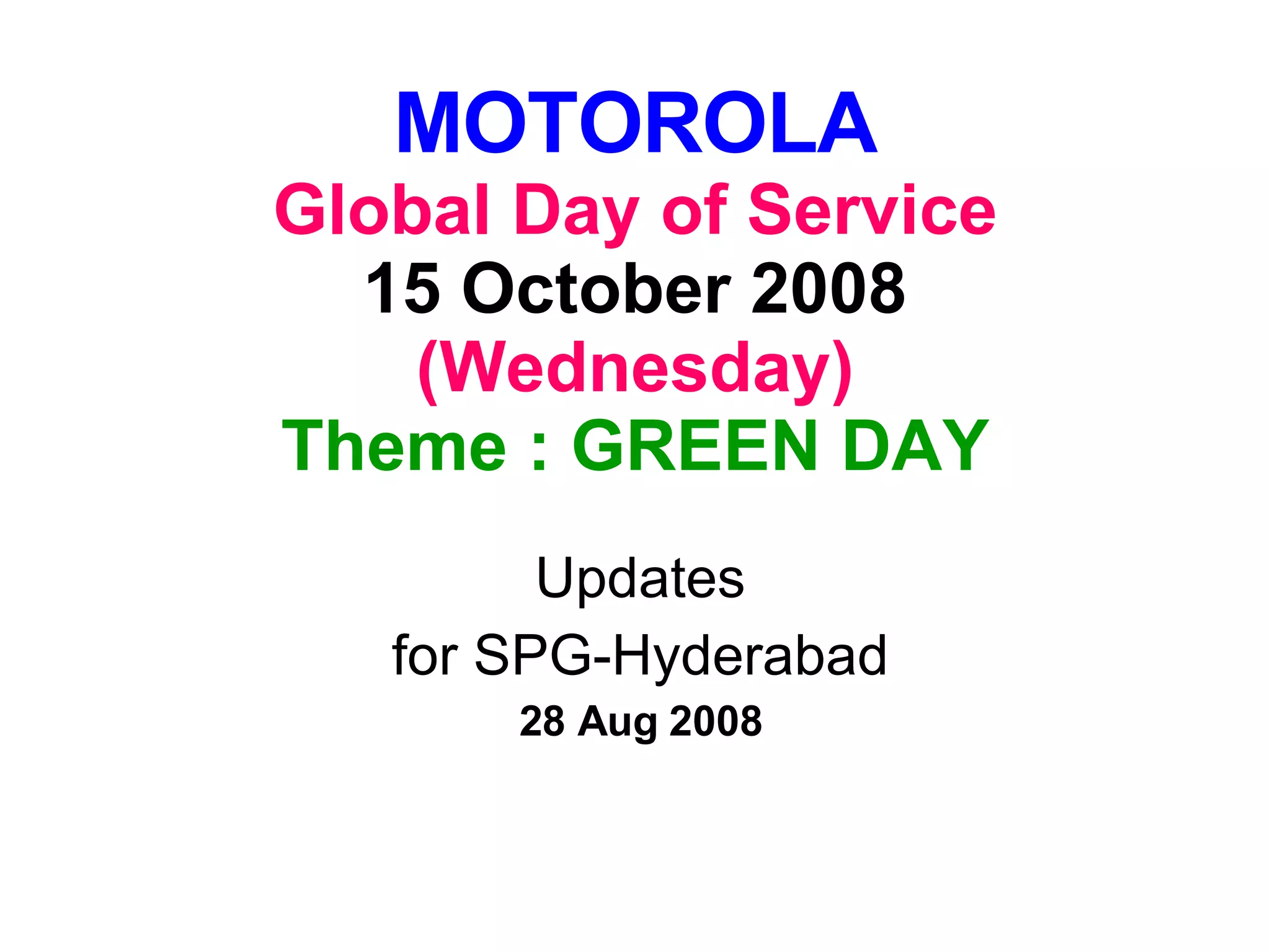 MOTOROLA
Global Day of Service
15 October 2008
(Wednesday)
Theme : GREEN DAY

Updates
for SPG-Hyderabad
28 Aug 2008